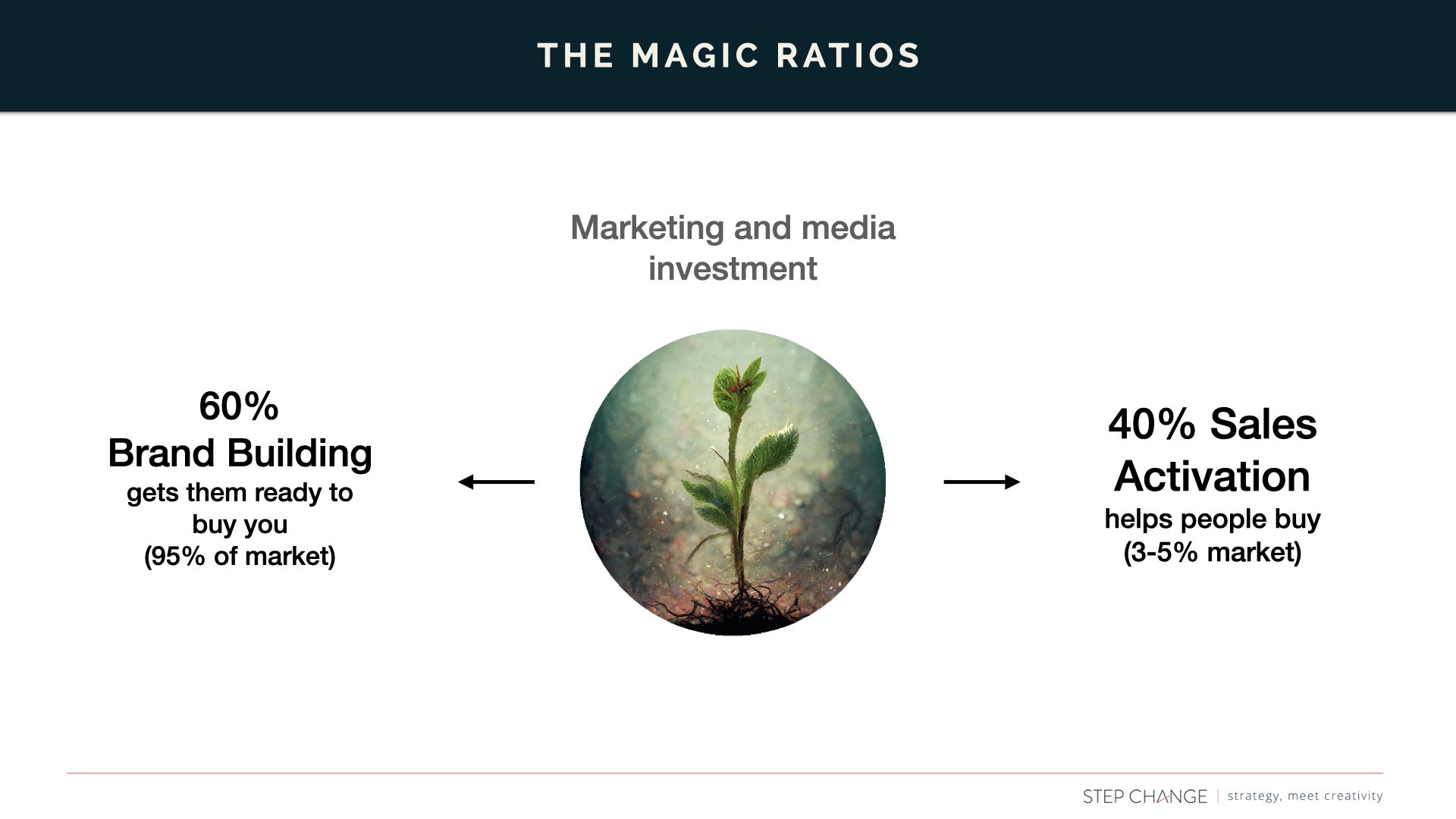 THE MAGIC RATIOS

Marketing and media investment

60%
Brand Building
gets them ready to buy you
(95% of market)

40% Sales Activation
helps people buy
(3-5% market)

STEP CHANGE | strategy, meet creativity